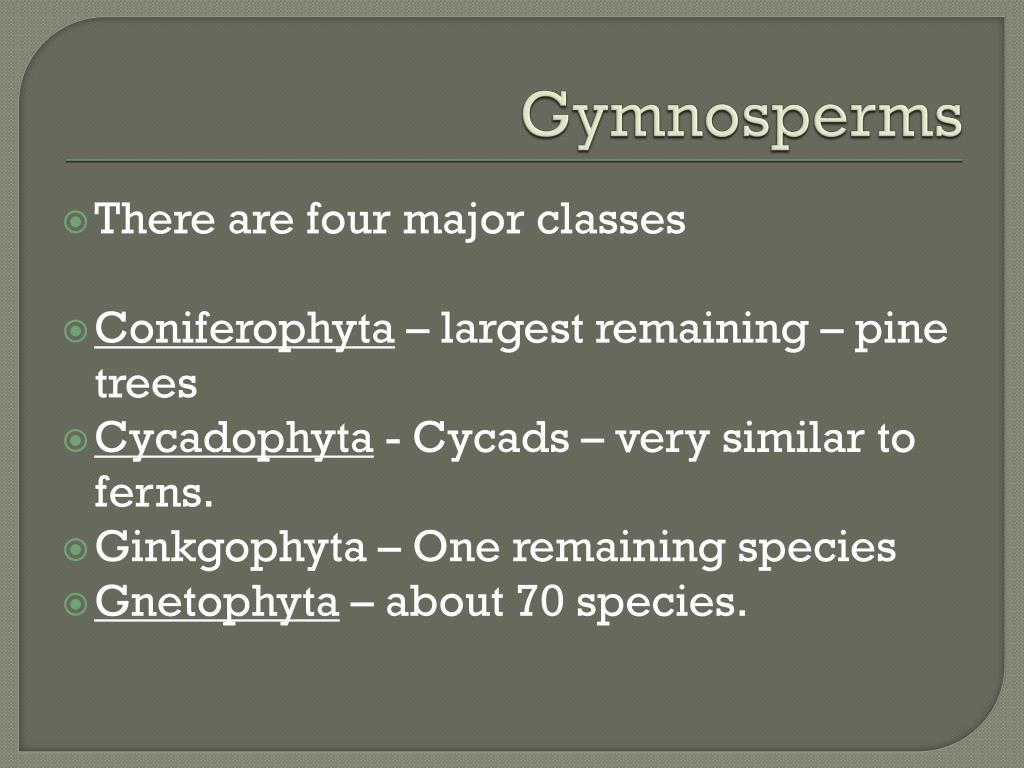 Gymnosperms

There are four major classes

Coniferophyta – largest remaining – pine trees

Cycadophyta - Cycads – very similar to ferns.

Ginkgophyta – One remaining species

Gnetophyta – about 70 species.